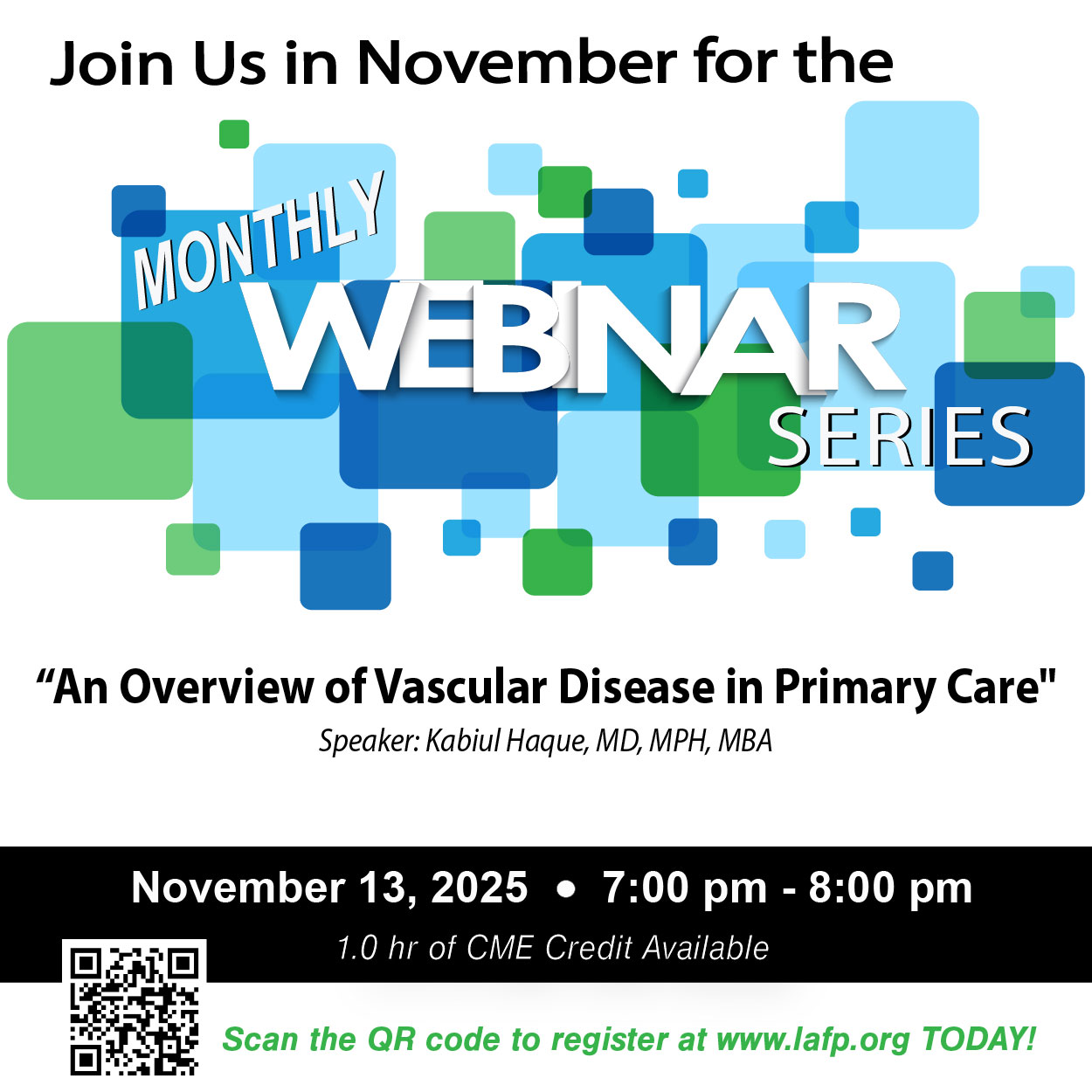 Join Us in November for the

MONTHLY
WEBINAR
SERIES

“An Overview of Vascular Disease in Primary Care"
Speaker: Kabiul Haque, MD, MPH, MBA

November 13, 2025 • 7:00 pm - 8:00 pm
1.0 hr of CME Credit Available

Scan the QR code to register at www.lafp.org TODAY!